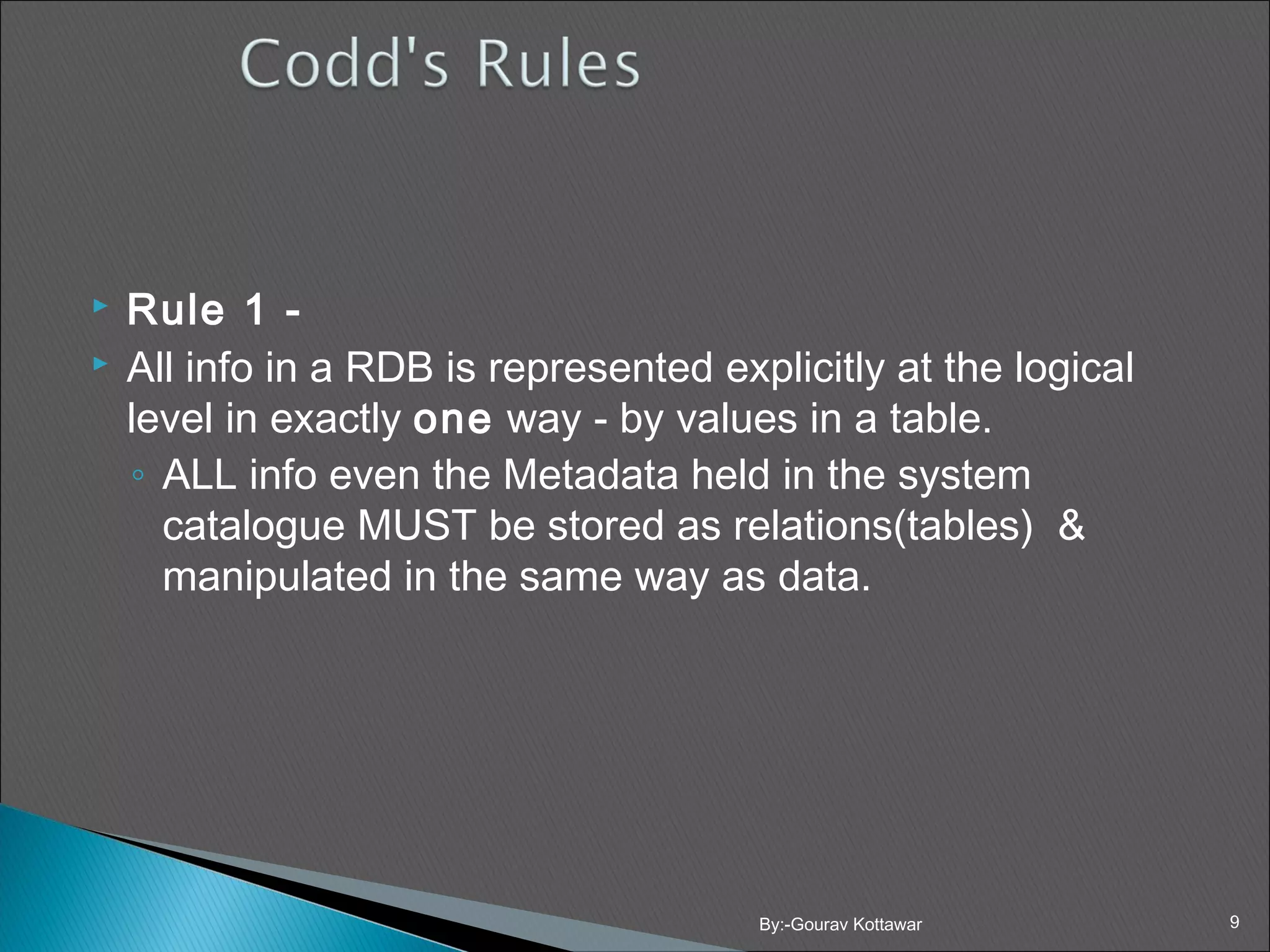 Codd's Rules

Rule 1 -

All info in a RDB is represented explicitly at the logical level in exactly one way - by values in a table.

ALL info even the Metadata held in the system catalogue MUST be stored as relations(tables) & manipulated in the same way as data.

By:-Gourav Kottawar

9